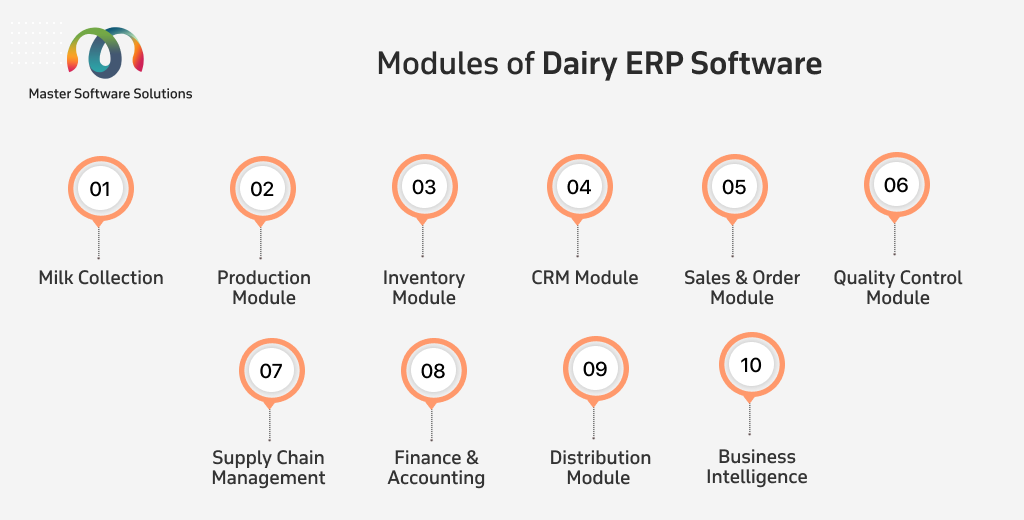 Master Software Solutions

Modules of Dairy ERP Software

01
Milk Collection

02
Production Module

03
Inventory Module

04
CRM Module

05
Sales & Order Module

06
Quality Control Module

07
Supply Chain Management

08
Finance & Accounting

09
Distribution Module

10
Business Intelligence